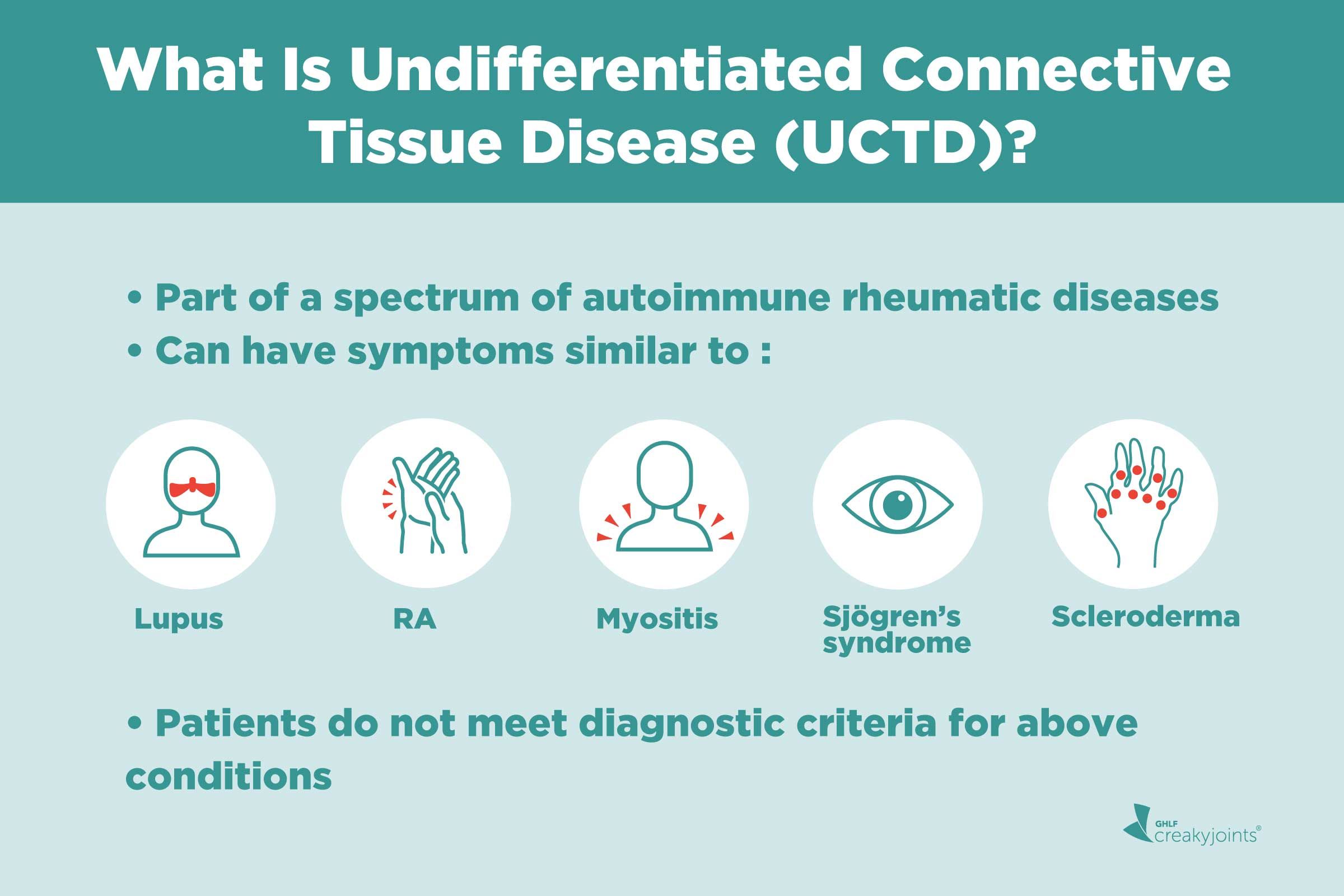 What Is Undifferentiated Connective Tissue Disease (UCTD)?

• Part of a spectrum of autoimmune rheumatic diseases
• Can have symptoms similar to :

Lupus

RA

Myositis

Sjögren's syndrome

Scleroderma

• Patients do not meet diagnostic criteria for above conditions

GHLF creakyjoints®